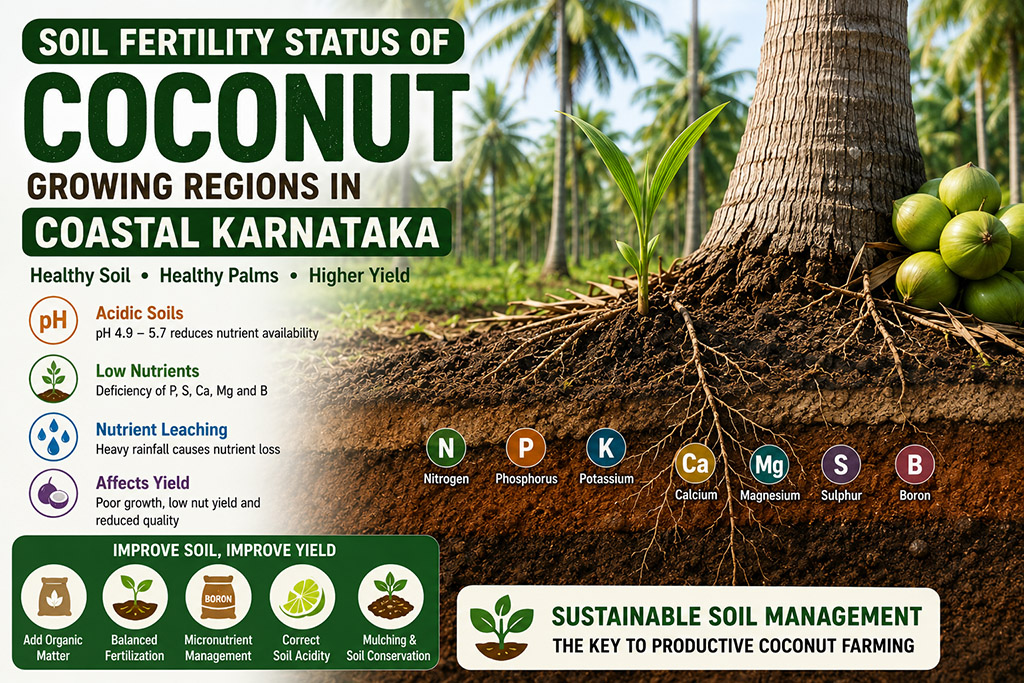 SOIL FERTILITY STATUS OF
COCONUT
GROWING REGIONS IN
COASTAL KARNATAKA

Healthy Soil • Healthy Palms • Higher Yield

pH
Acidic Soils
pH 4.9 – 5.7 reduces nutrient availability

Low Nutrients
Deficiency of P, S, Ca, Mg and B

Nutrient Leaching
Heavy rainfall causes nutrient loss

Affects Yield
Poor growth, low nut yield and reduced quality

N Nitrogen
P Phosphorus
K Potassium
Ca Calcium
Mg Magnesium
S Sulphur
B Boron

IMPROVE SOIL, IMPROVE YIELD
Add Organic Matter
Balanced Fertilization
BORON
Micronutrient Management
Correct Soil Acidity
Mulching & Soil Conservation

SUSTAINABLE SOIL MANAGEMENT
THE KEY TO PRODUCTIVE COCONUT FARMING